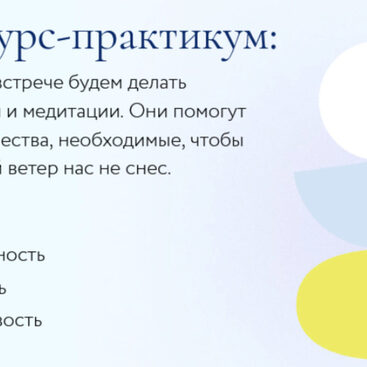 урс-практикум:

встрече будем делать
и медитации. Они помогут
ества, необходимые, чтобы
ветер нас не снес.

ность
ь
вость